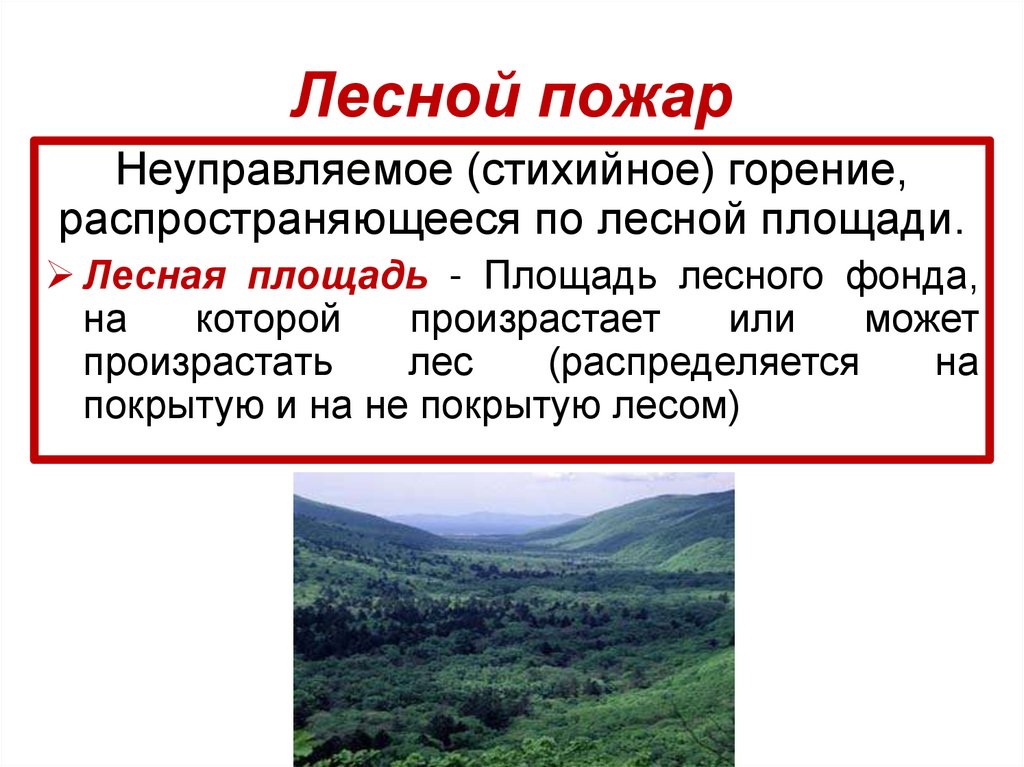 Лесной пожар

Неуправляемое (стихийное) горение, распространяющееся по лесной площади.

➢ Лесная площадь - Площадь лесного фонда, на которой произрастает или может произрастать лес (распределяется на покрытую и на не покрытую лесом)